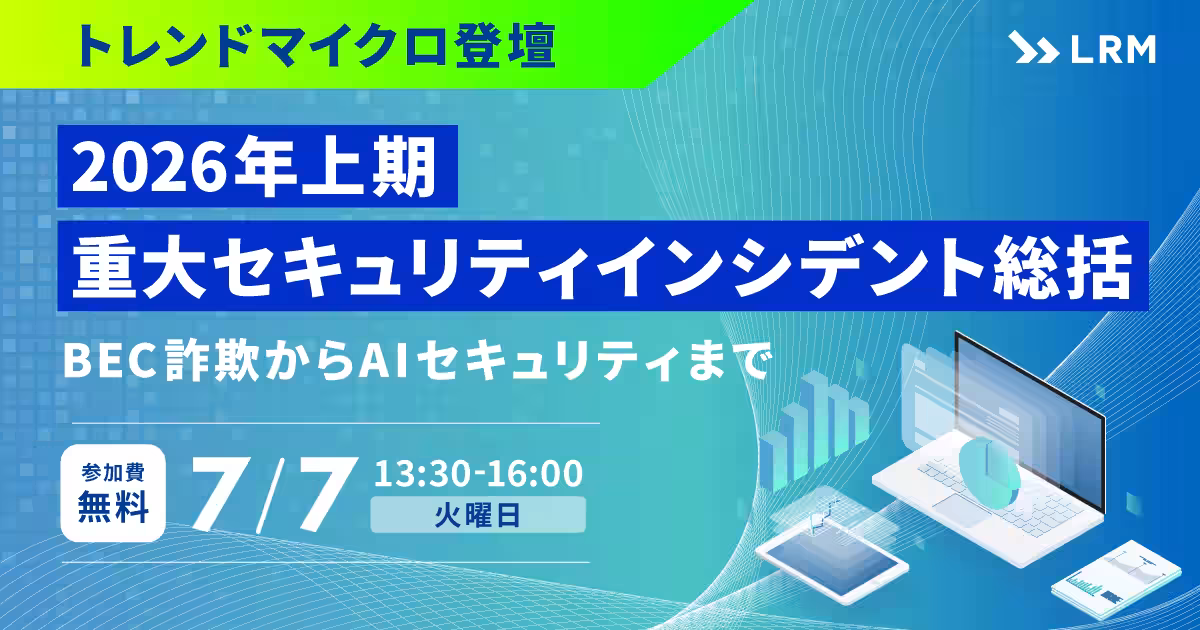 トレンドマイクロ登壇

LRM

2026年上期
重大セキュリティインシデント総括

BEC詐欺からAIセキュリティまで

参加費
無料

7/7

13:30-16:00
火曜日